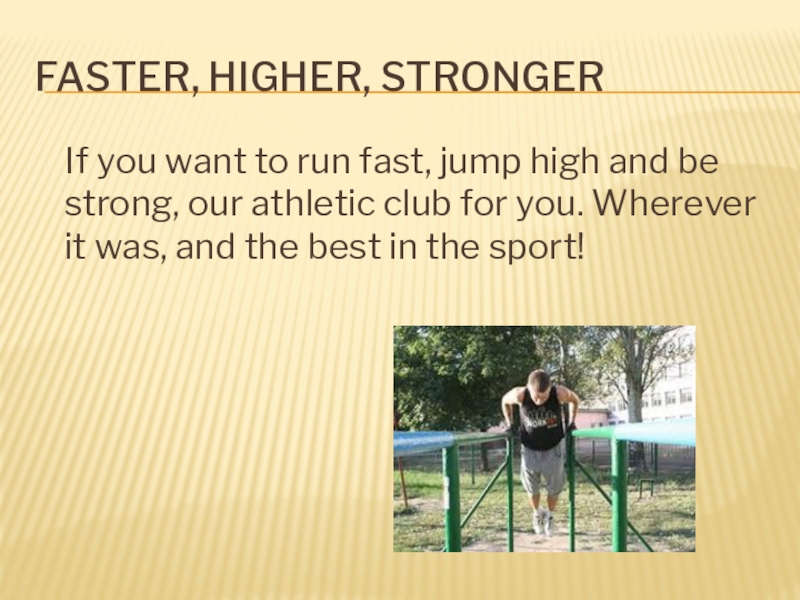 FASTER, HIGHER, STRONGER

If you want to run fast, jump high and be strong, our athletic club for you. Wherever it was, and the best in the sport!